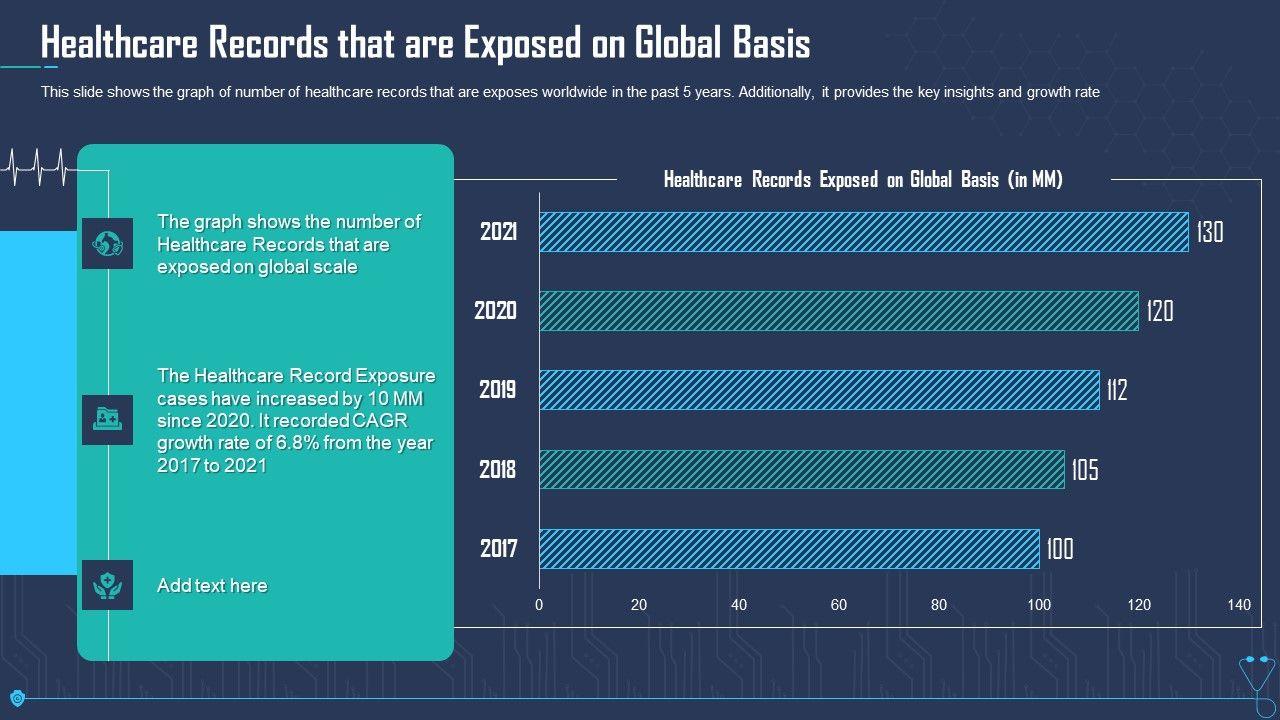 Healthcare Records that are Exposed on Global Basis

This slide shows the graph of number of healthcare records that are exposes worldwide in the past 5 years. Additionally, it provides the key insights and growth rate

The graph shows the number of Healthcare Records that are exposed on global scale

The Healthcare Record Exposure cases have increased by 10 MM since 2020. It recorded CAGR growth rate of 6.8% from the year 2017 to 2021

Add text here

Healthcare Records Exposed on Global Basis (in MM)

2021
130
2020
120
2019
112
2018
105
2017
100

0
20
40
60
80
100
120
140